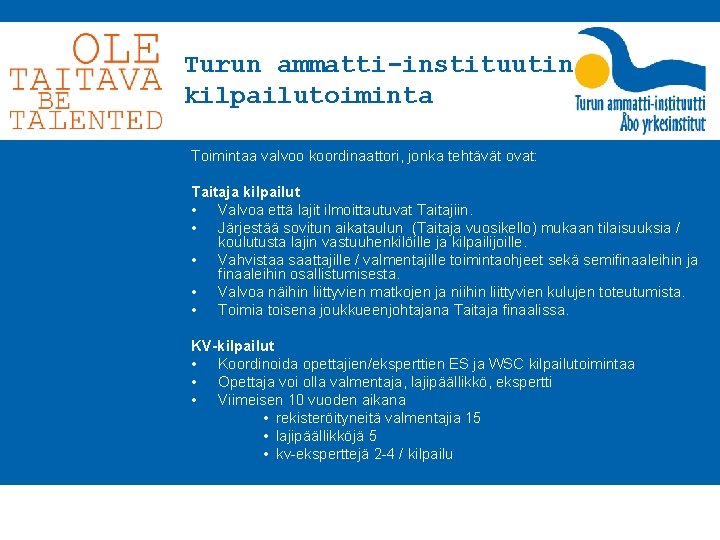 OLE
TAITAVA
BE
TALENTED

Turun ammatti-instituutin kilpailutoiminta

Turun ammatti-instituutti
Åbo yrkesinstitut

Toimintaa valvoo koordinaattori, jonka tehtävät ovat:

Taitaja kilpailut
• Valvoa että lajit ilmoittautuvat Taitajiin.
• Järjestää sovitun aikataulun (Taitaja vuosikello) mukaan tilaisuuksia / koulutusta lajin vastuuhenkilöille ja kilpailijoille.
• Vahvistaa saattajille / valmentajille toimintaohjeet sekä semifinaaleihin ja finaaleihin osallistumisesta.
• Valvoa näihin liittyvien matkojen ja niihin liittyvien kulujen toteutumista.
• Toimia toisena joukkueenjohtajana Taitaja finaalissa.

KV-kilpailut
• Koordinoida opettajien/eksperttien ES ja WSC kilpailutoimintaa
• Opettaja voi olla valmentaja, lajipäällikkö, ekspertti
• Viimeisen 10 vuoden aikana
• rekisteröityneitä valmentajia 15
• lajipäällikköjä 5
• kv-eksperttejä 2-4 / kilpailu